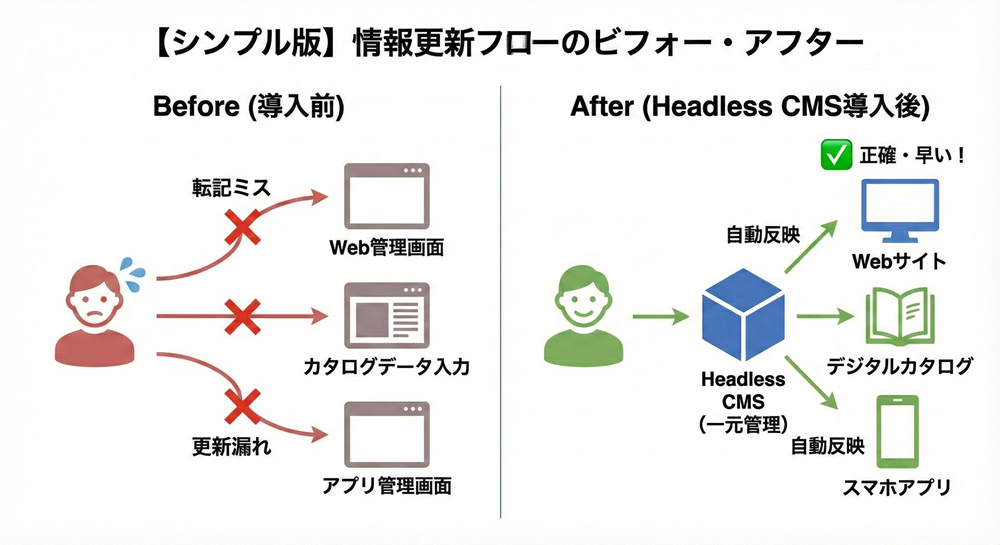 【シンプル版】情報更新フローのビフォー・アフター

Before (導入前)

転記ミス

Web管理画面

カタログデータ入力

更新漏れ

アプリ管理画面

After (Headless CMS導入後)

✅ 正確・早い！

自動反映

Webサイト

Headless CMS (一元管理)

デジタルカタログ

自動反映

スマホアプリ